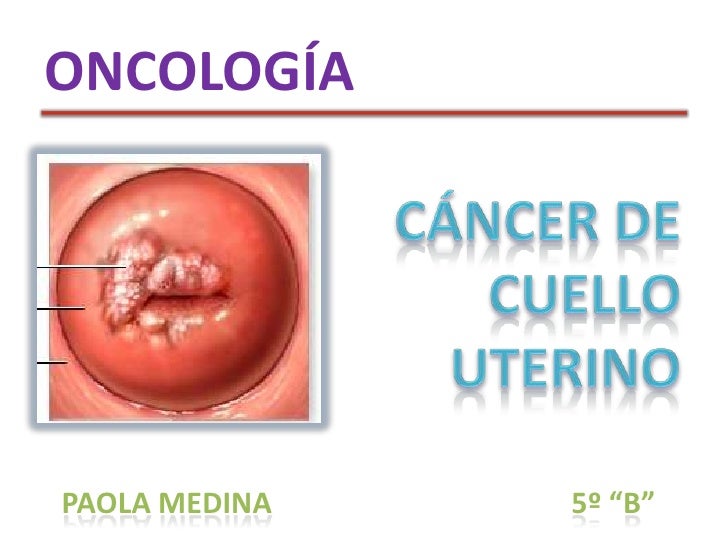 ONCOLOGÍA

CÁNCER DE CUELLO UTERINO

PAOLA MEDINA

5º “B”